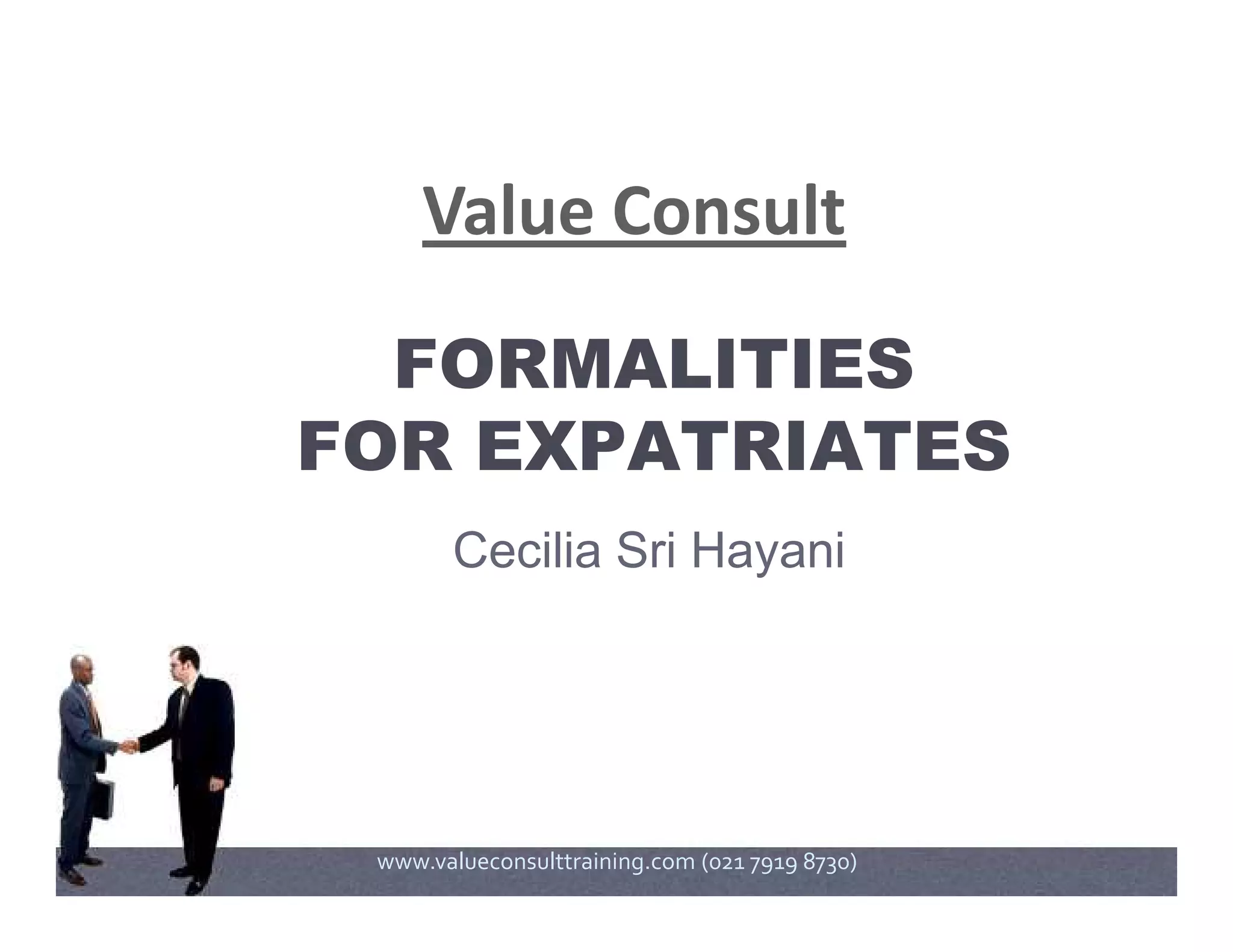 Value Consult

FORMALITIES FOR EXPATRIATES

Cecilia Sri Hayani

www.valueconsulttraining.com (021 7919 8730)